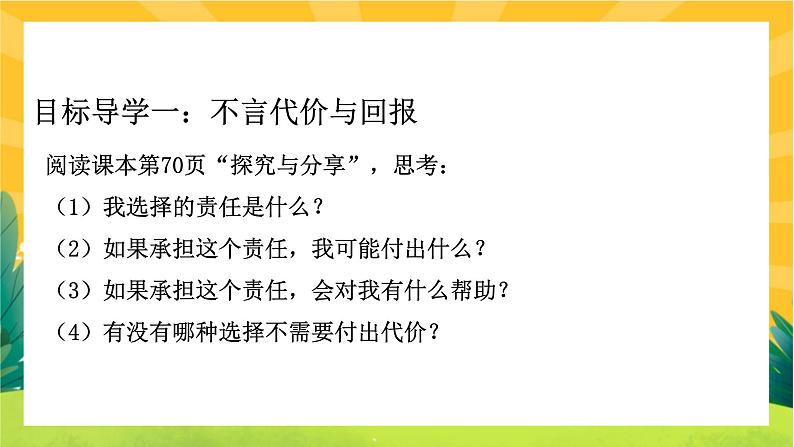 目标导学一：不言代价与回报

阅读课本第70页“探究与分享”，思考：

（1）我选择的责任是什么？

（2）如果承担这个责任，我可能付出什么？

（3）如果承担这个责任，会对我有什么帮助？

（4）有没有哪种选择不需要付出代价？